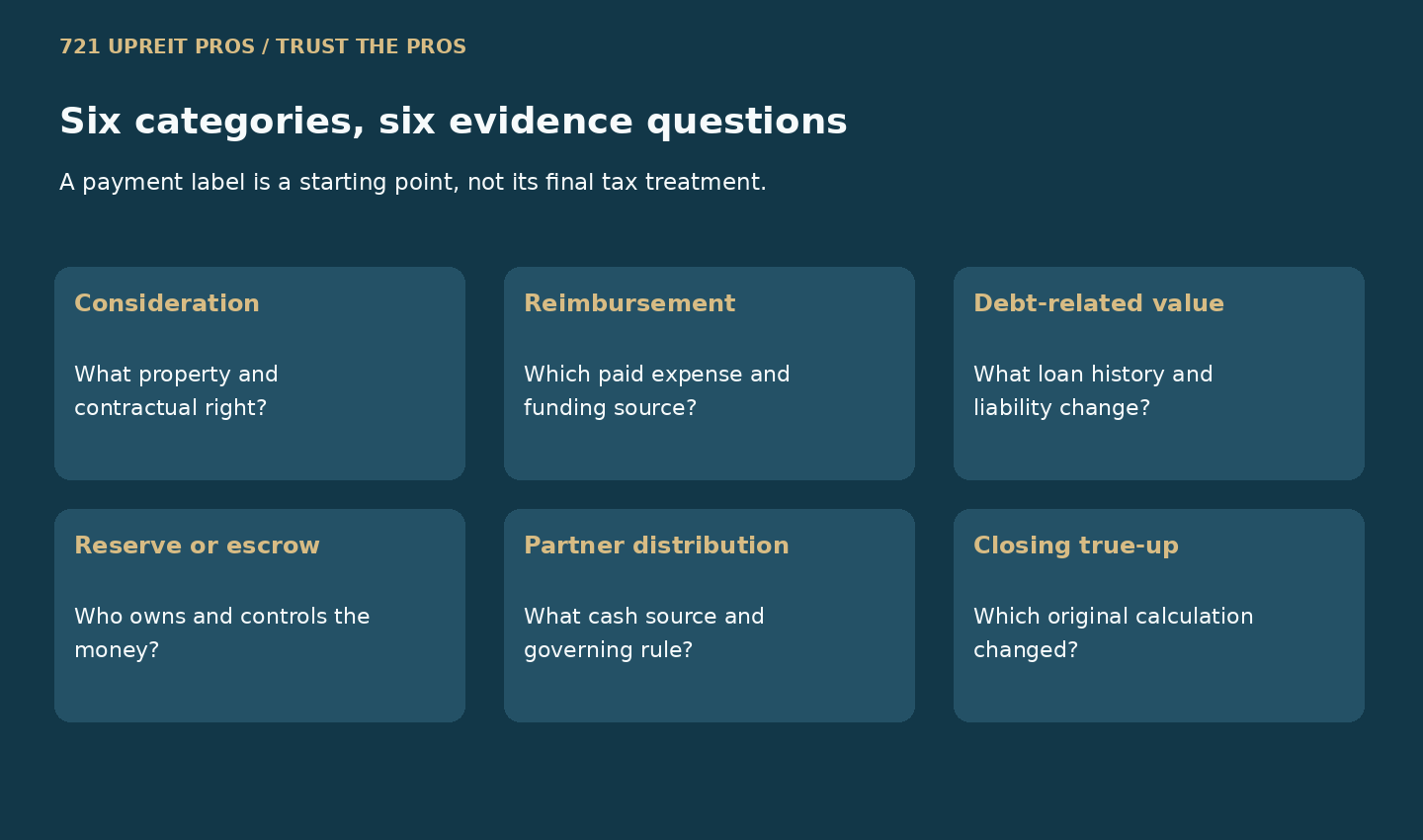 721 UPREIT PROS / TRUST THE PROS

Six categories, six evidence questions

A payment label is a starting point, not its final tax treatment.

Consideration

What property and contractual right?

Reimbursement

Which paid expense and funding source?

Debt-related value

What loan history and liability change?

Reserve or escrow

Who owns and controls the money?

Partner distribution

What cash source and governing rule?

Closing true-up

Which original calculation changed?